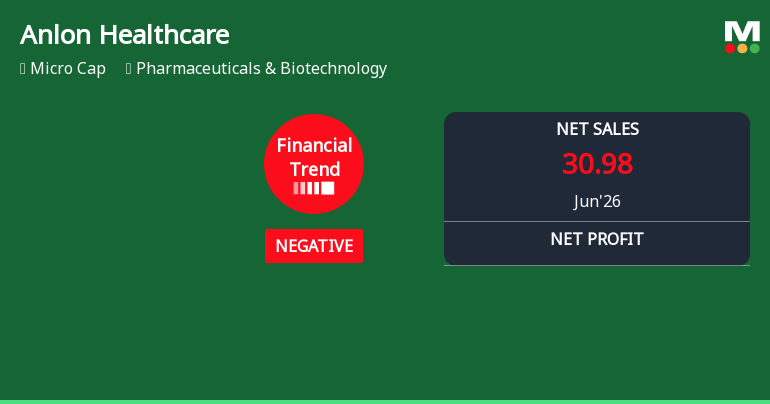 Anlon Healthcare

Micro Cap  Pharmaceuticals & Biotechnology

M

Financial Trend

NEGATIVE

NET SALES

30.98

Jun'26

NET PROFIT